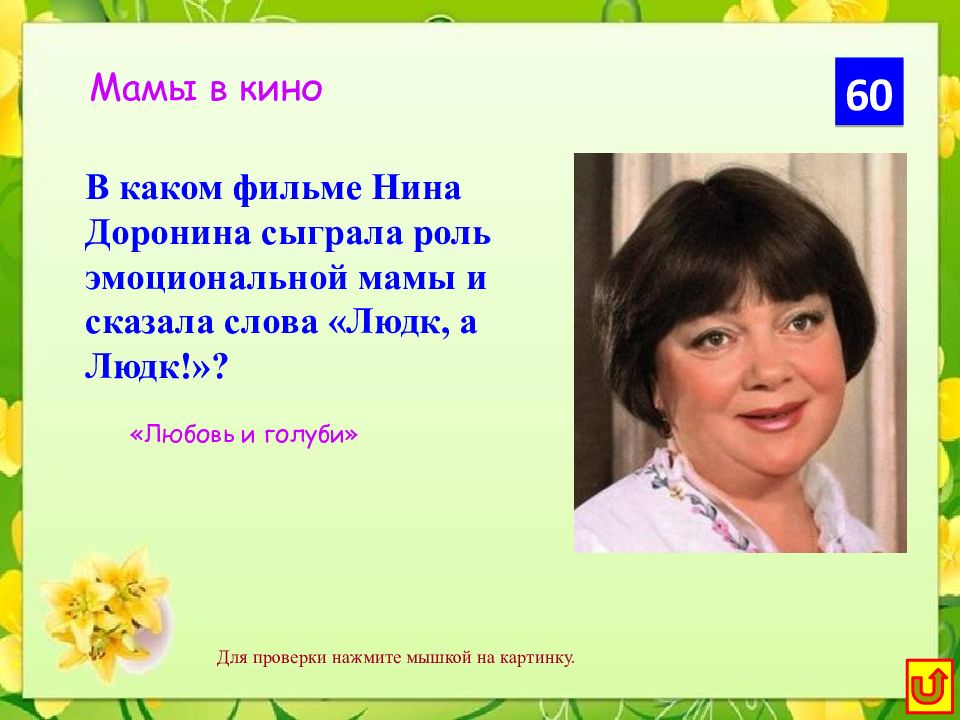 Мамы в кино

60

В каком фильме Нина Доронина сыграла роль эмоциональной мамы и сказала слова «Людк, а Людк!»?

«Любовь и голуби»

Для проверки нажмите мышкой на картинку.